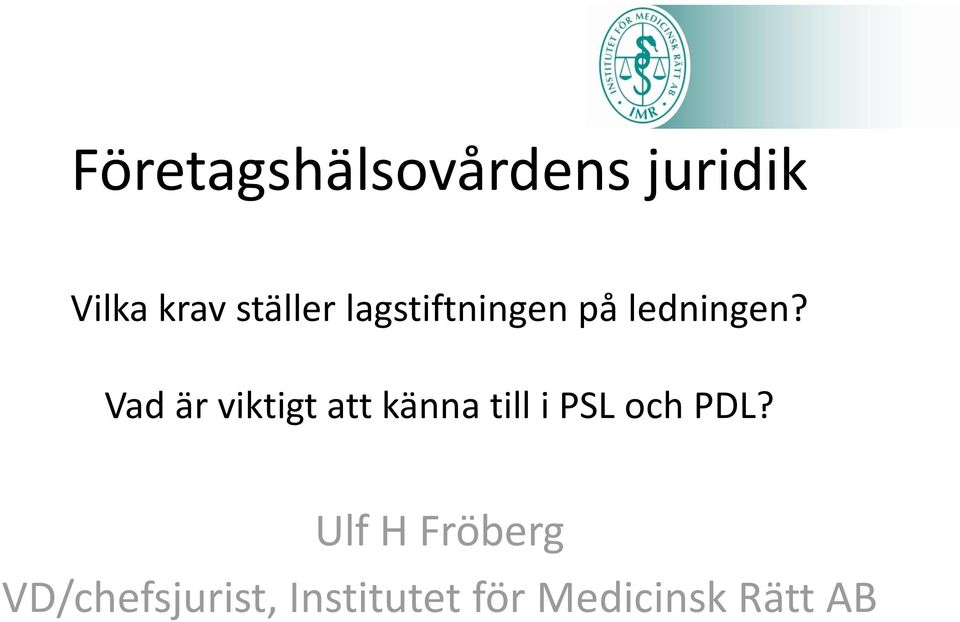 INSTITUTET FÖR MEDICINSK RÄTT AB
IMR

Företagshälsovårdens juridik

Vilka krav ställer lagstiftningen på ledningen?

Vad är viktigt att känna till i PSL och PDL?

Ulf H Fröberg
VD/chefsjurist, Institutet för Medicinsk Rätt AB